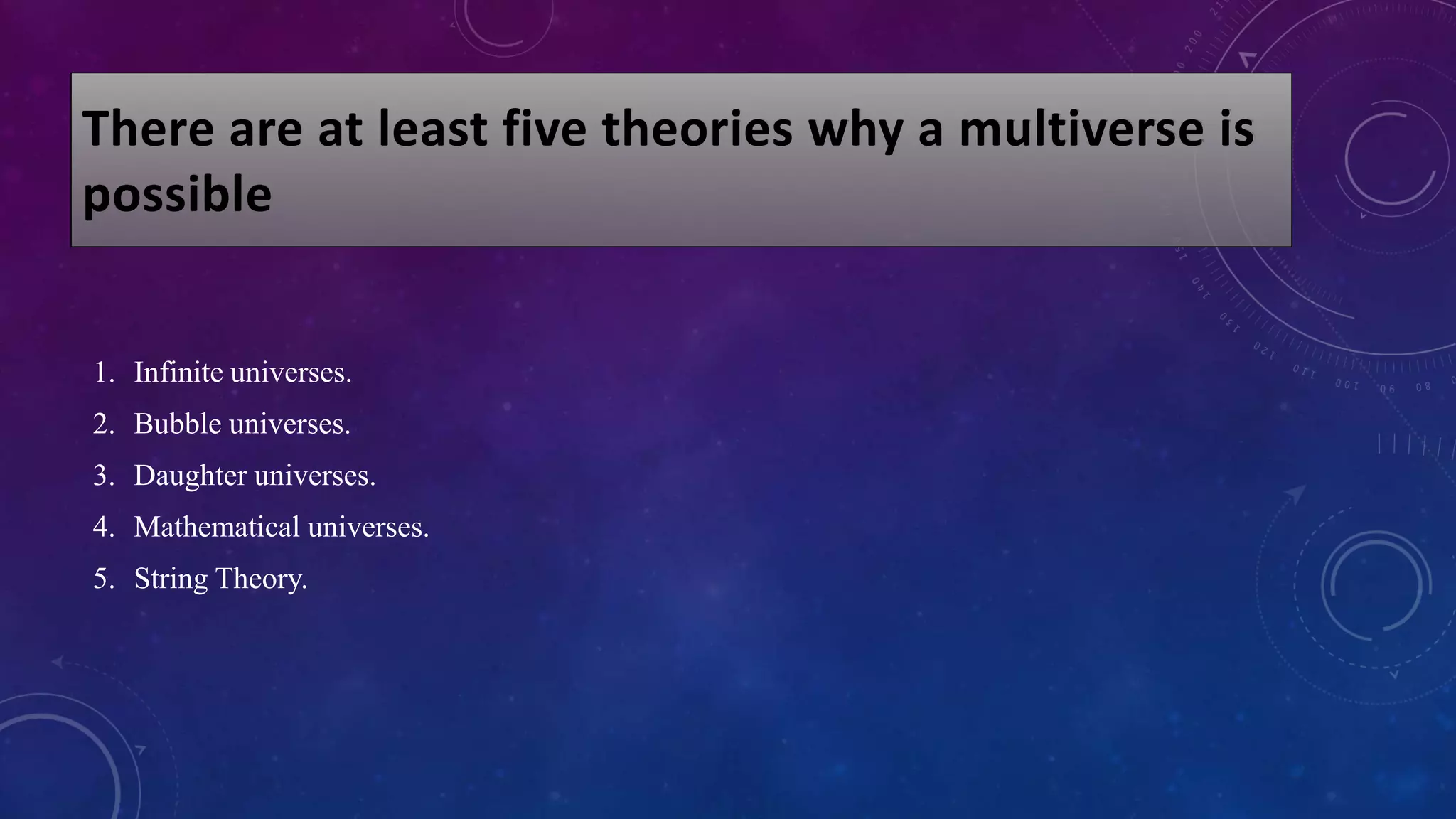 There are at least five theories why a multiverse is possible

1. Infinite universes.
2. Bubble universes.
3. Daughter universes.
4. Mathematical universes.
5. String Theory.